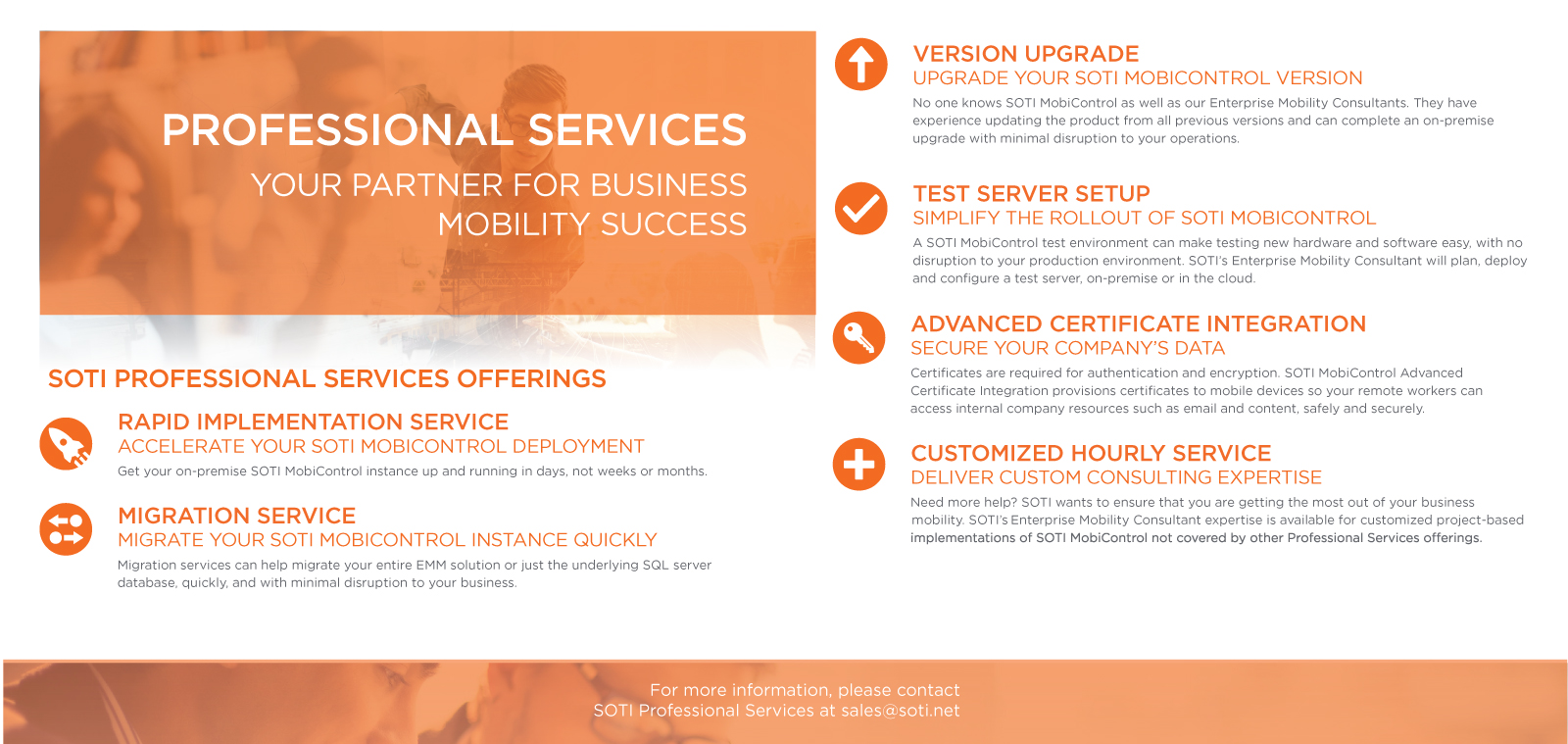 PROFESSIONAL SERVICES

YOUR PARTNER FOR BUSINESS MOBILITY SUCCESS

SOTI PROFESSIONAL SERVICES OFFERINGS

RAPID IMPLEMENTATION SERVICE

ACCELERATE YOUR SOTI MOBICONTROL DEPLOYMENT

Get your on-premise SOTI MobiControl instance up and running in days, not weeks or months.

MIGRATION SERVICE

MIGRATE YOUR SOTI MOBICONTROL INSTANCE QUICKLY

Migration services can help migrate your entire EMM solution or just the underlying SQL server database, quickly, and with minimal disruption to your business.

VERSION UPGRADE

UPGRADE YOUR SOTI MOBICONTROL VERSION

No one knows SOTI MobiControl as well as our Enterprise Mobility Consultants. They have experience updating the product from all previous versions and can complete an on-premise upgrade with minimal disruption to your operations.

TEST SERVER SETUP

SIMPLIFY THE ROLLOUT OF SOTI MOBICONTROL

A SOTI MobiControl test environment can make testing new hardware and software easy, with no disruption to your production environment. SOTI's Enterprise Mobility Consultant will plan, deploy and configure a test server, on-premise or in the cloud.

ADVANCED CERTIFICATE INTEGRATION

SECURE YOUR COMPANY'S DATA

Certificates are required for authentication and encryption. SOTI MobiControl Advanced Certificate Integration provisions certificates to mobile devices so your remote workers can access internal company resources such as email and content, safely and securely.

CUSTOMIZED HOURLY SERVICE

DELIVER CUSTOM CONSULTING EXPERTISE

Need more help? SOTI wants to ensure that you are getting the most out of your business mobility. SOTI's Enterprise Mobility Consultant expertise is available for customized project-based implementations of SOTI MobiControl not covered by other Professional Services offerings.

For more information, please contact
SOTI Professional Services at sales@soti.net